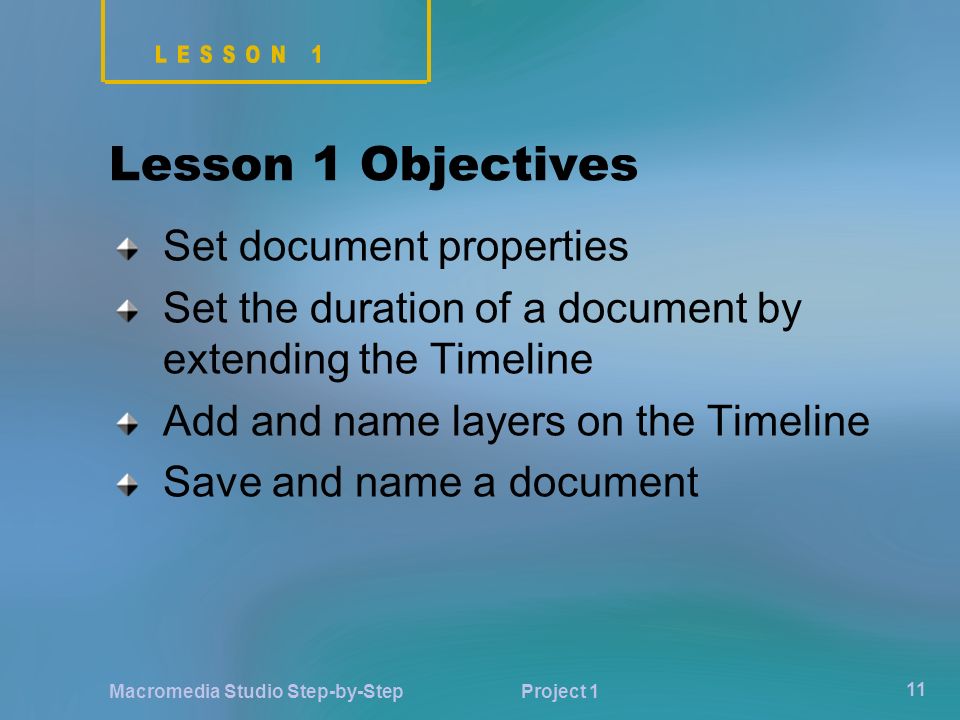 LESSON 1

Lesson 1 Objectives

Set document properties

Set the duration of a document by extending the Timeline

Add and name layers on the Timeline

Save and name a document

Macromedia Studio Step-by-Step    Project 1    11